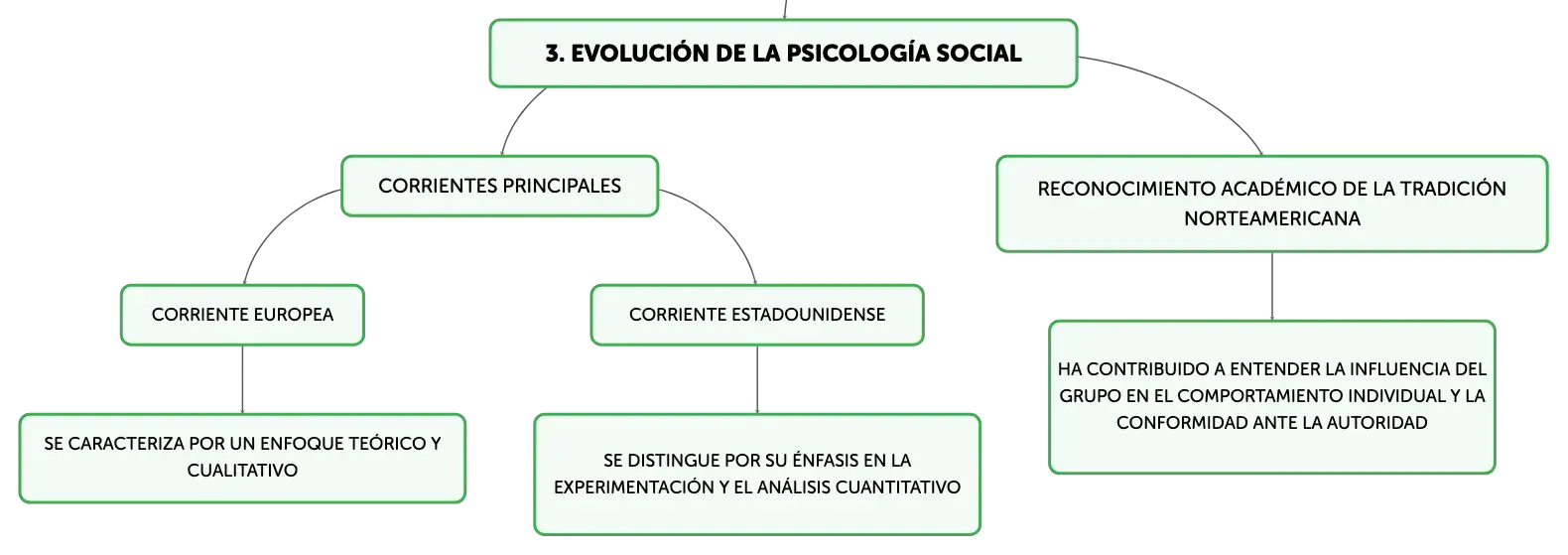 3. EVOLUCIÓN DE LA PSICOLOGÍA SOCIAL

CORRIENTES PRINCIPALES

CORRIENTE EUROPEA

SE CARACTERIZA POR UN ENFOQUE TEÓRICO Y CUALITATIVO

CORRIENTE ESTADOUNIDENSE

SE DISTINGUE POR SU ÉNFASIS EN LA EXPERIMENTACIÓN Y EL ANÁLISIS CUANTITATIVO

RECONOCIMIENTO ACADÉMICO DE LA TRADICIÓN NORTEAMERICANA

HA CONTRIBUIDO A ENTENDER LA INFLUENCIA DEL GRUPO EN EL COMPORTAMIENTO INDIVIDUAL Y LA CONFORMIDAD ANTE LA AUTORIDAD